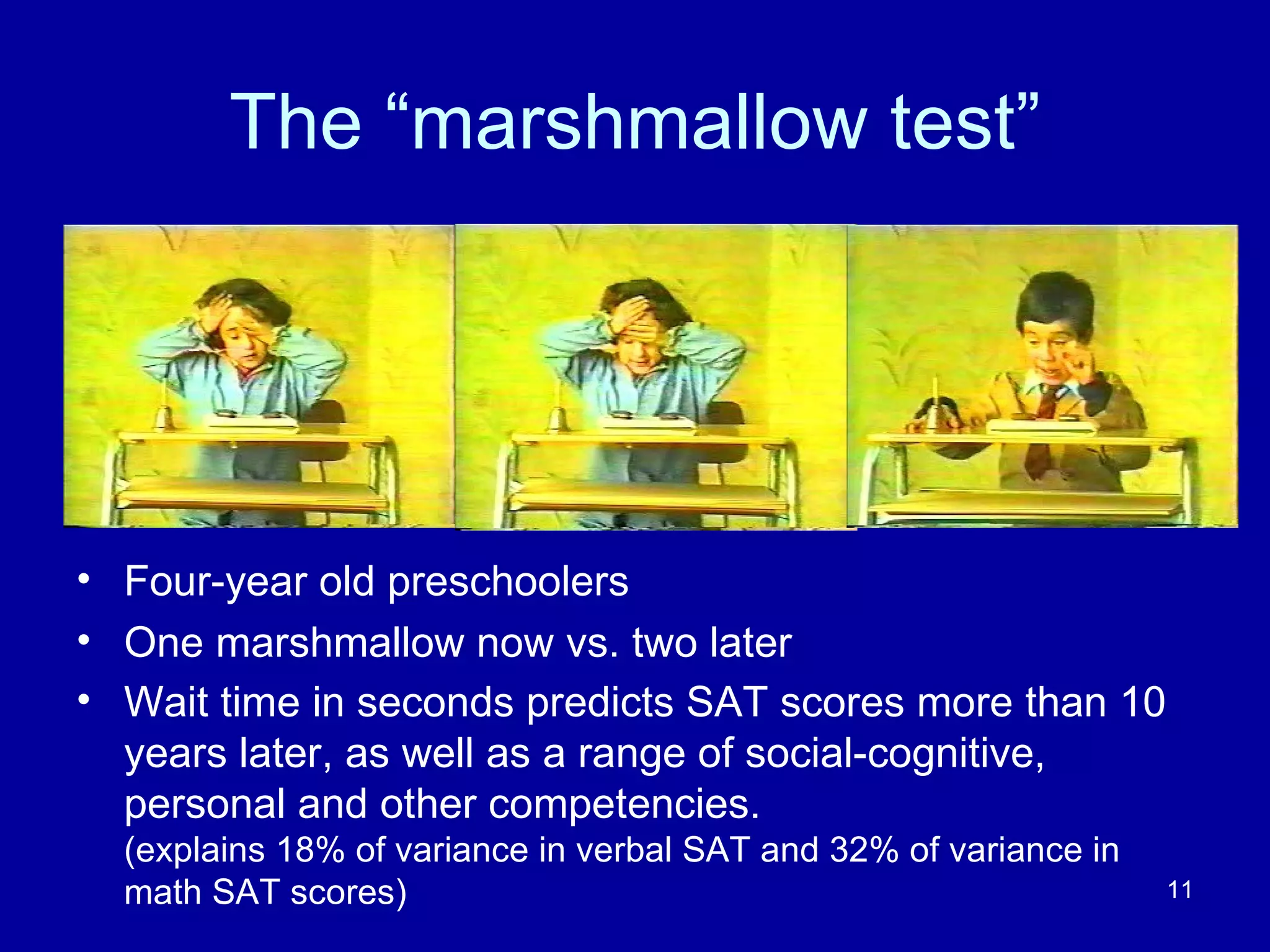 The “marshmallow test”

• Four-year old preschoolers
• One marshmallow now vs. two later
• Wait time in seconds predicts SAT scores more than 10 years later, as well as a range of social-cognitive, personal and other competencies.
(explains 18% of variance in verbal SAT and 32% of variance in math SAT scores)

11